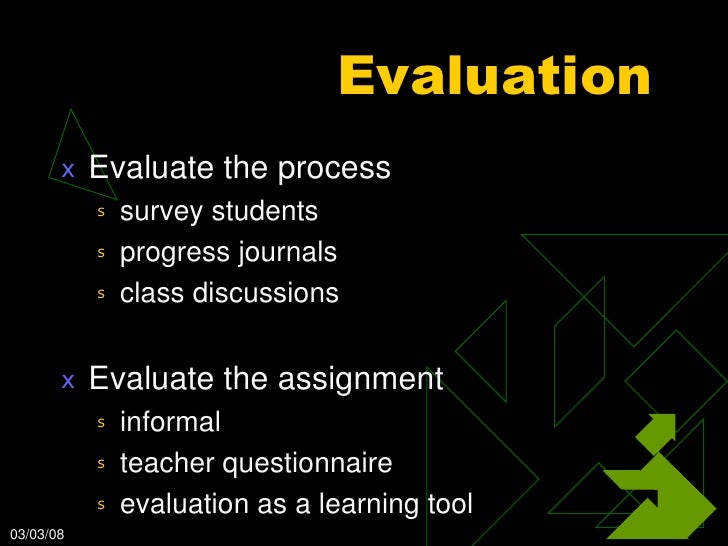 Evaluation

x Evaluate the process
s survey students
s progress journals
s class discussions

x Evaluate the assignment
s informal
s teacher questionnaire
s evaluation as a learning tool

03/03/08